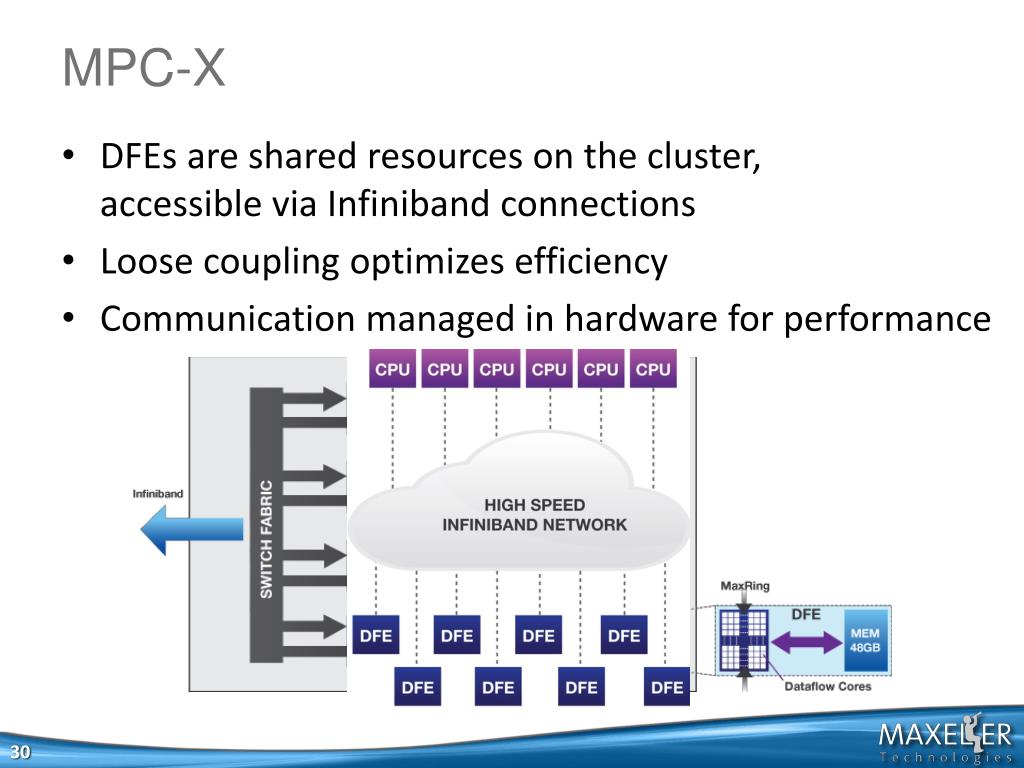 MPC-X

• DFEs are shared resources on the cluster, accessible via Infiniband connections
• Loose coupling optimizes efficiency
• Communication managed in hardware for performance

CPU CPU CPU CPU CPU CPU

Infiniband

SWITCH FABRIC

HIGH SPEED
INFINIBAND NETWORK

DFE DFE DFE DFE
DFE DFE DFE DFE

MaxRing
DFE
MEM
48GB
Dataflow Cores

30

MAXELER
Technologies